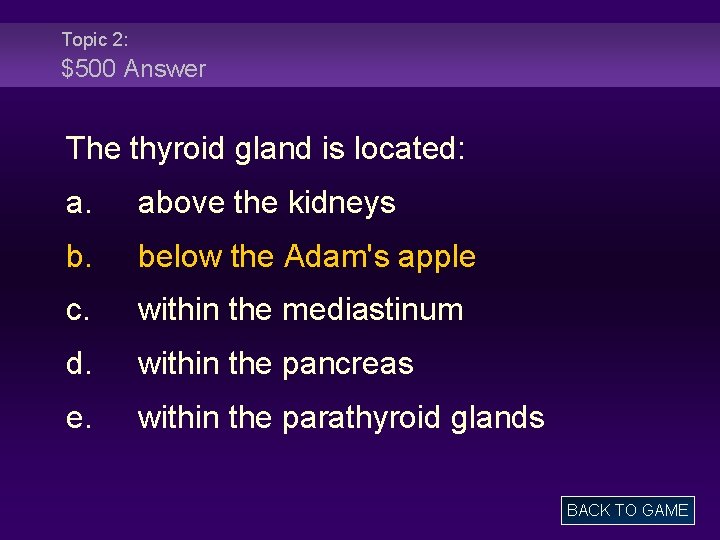 Topic 2:
\$500 Answer

The thyroid gland is located:

a. above the kidneys

b. below the Adam's apple

c. within the mediastinum

d. within the pancreas

e. within the parathyroid glands

BACK TO GAME